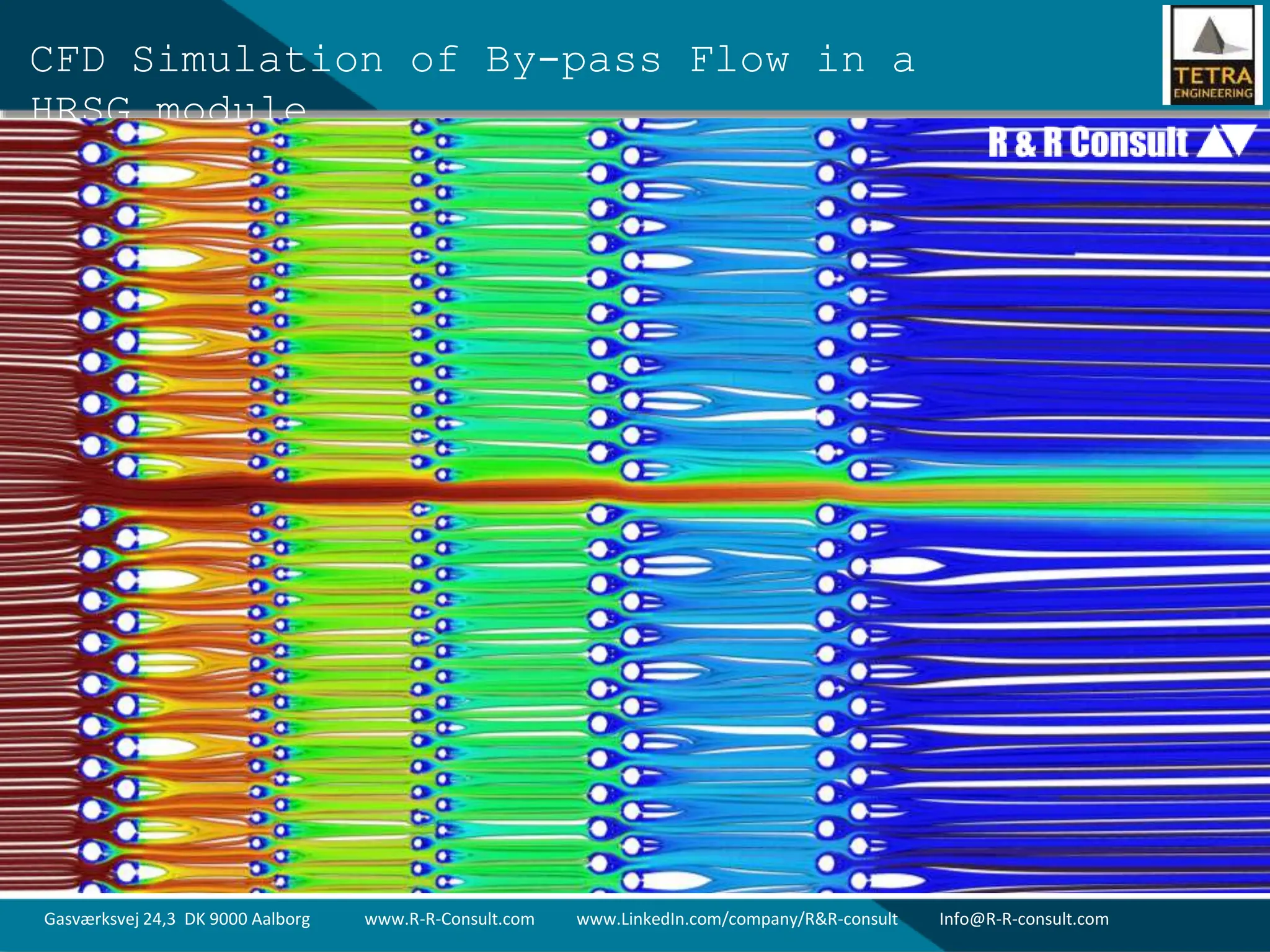 CFD Simulation of By-pass Flow in a HRSG module

TETRA ENGINEERING

R & R Consult

Gasværksvej 24,3 DK 9000 Aalborg www.R-R-Consult.com www.LinkedIn.com/company/R&R-consult Info@R-R-consult.com